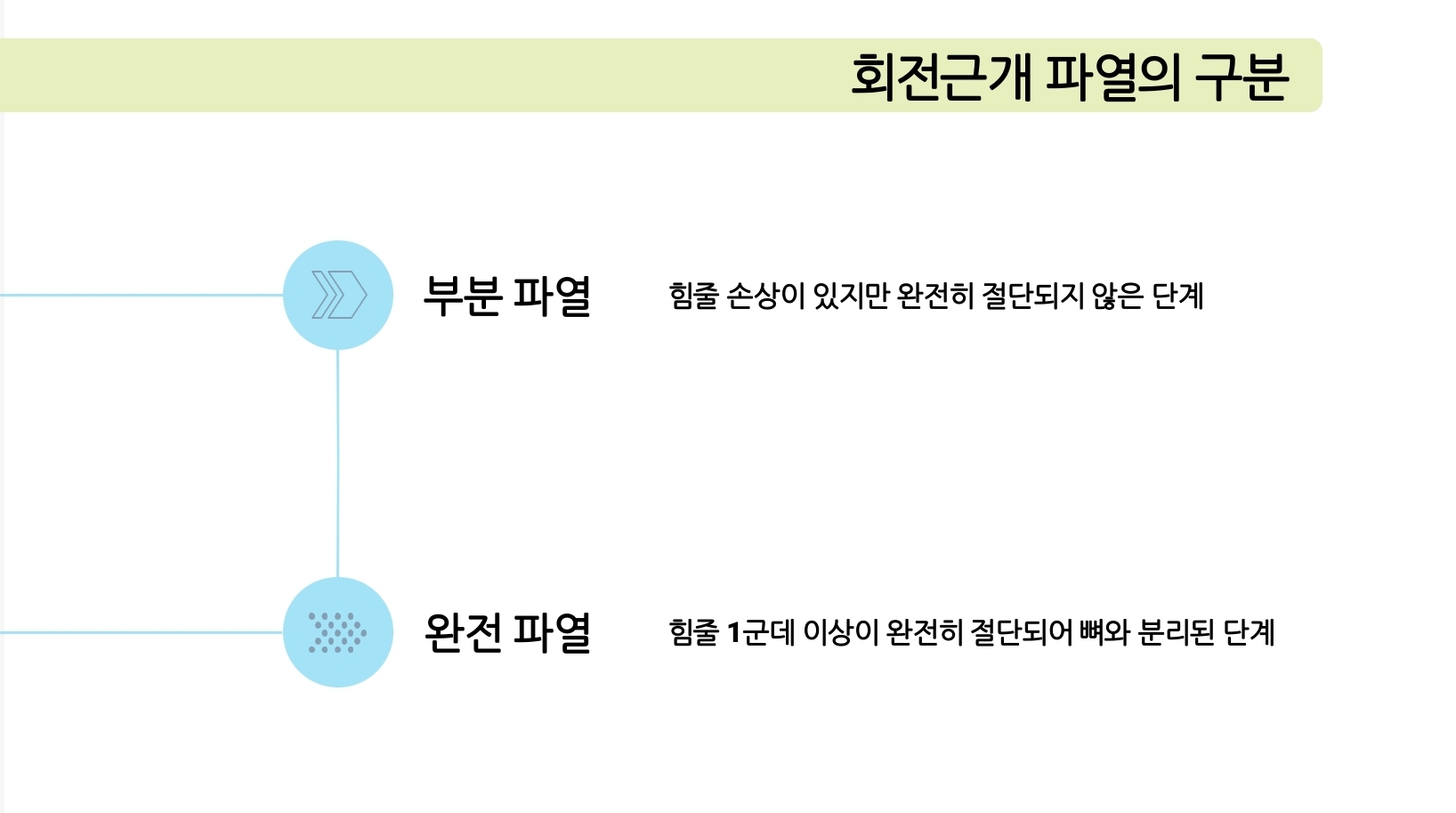 회전근개 파열의 구분

부분 파열

힘줄 손상이 있지만 완전히 절단되지 않은 단계

완전 파열

힘줄 1군데 이상이 완전히 절단되어 뼈와 분리된 단계